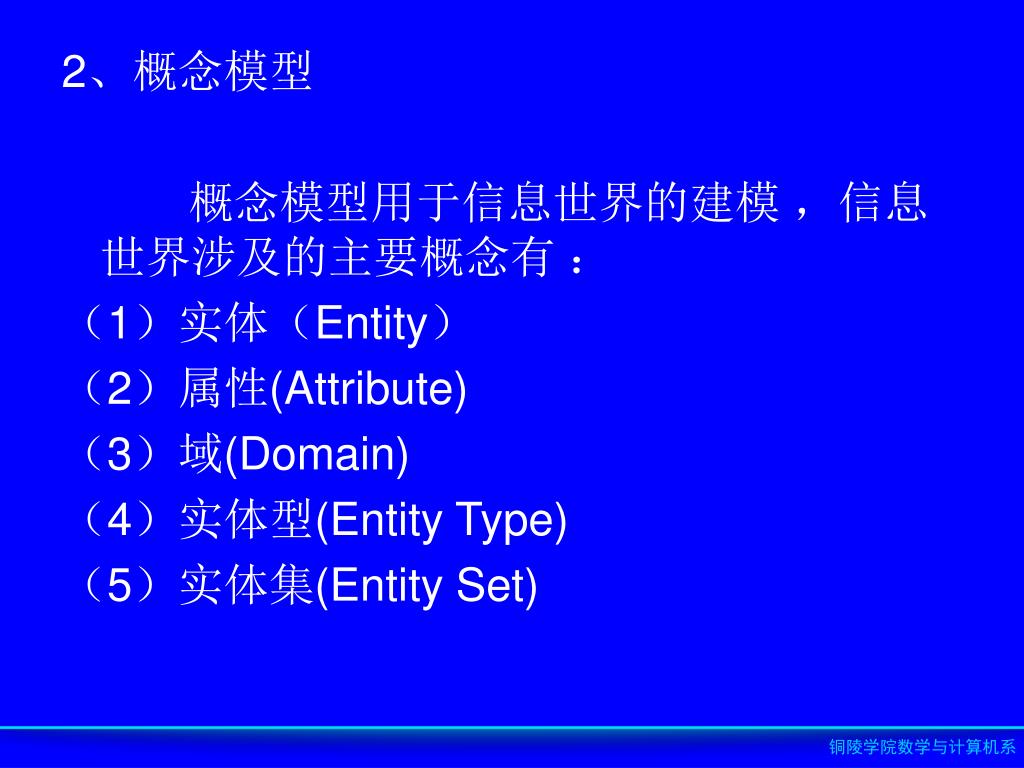 2、概念模型

概念模型用于信息世界的建模，信息世界涉及的主要概念有：
（1）实体（Entity）
（2）属性(Attribute)
（3）域(Domain)
（4）实体型(Entity Type)
（5）实体集(Entity Set)

铜陵学院数学与计算机系